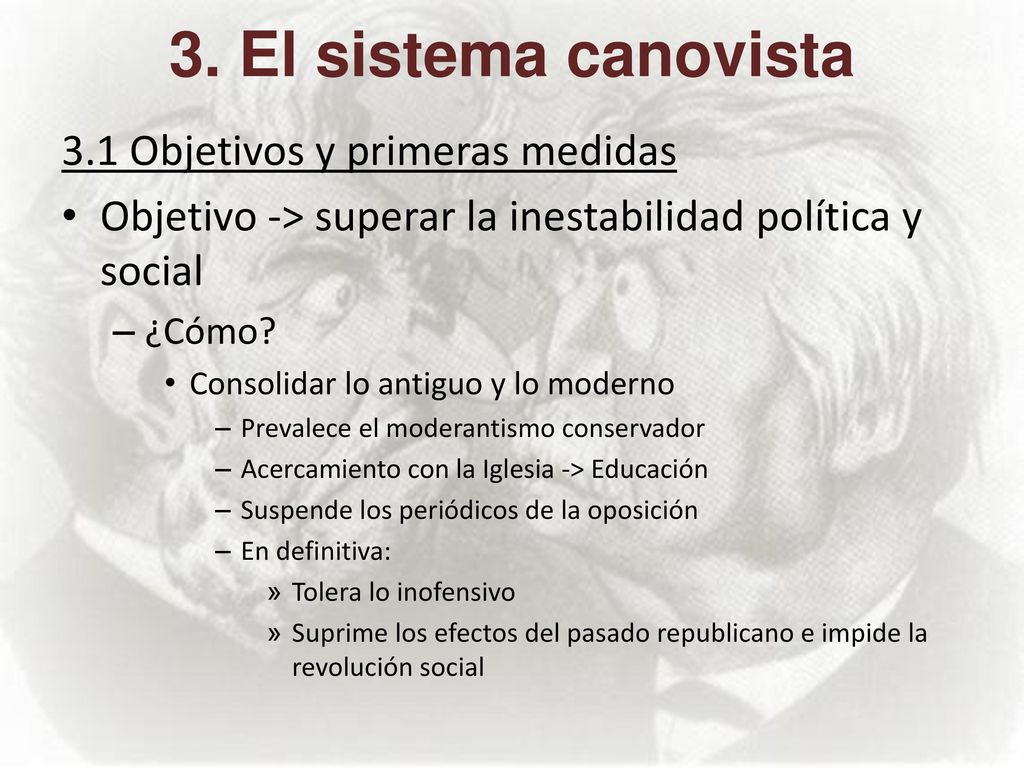 3. El sistema canovista

3.1 Objetivos y primeras medidas

• Objetivo -> superar la inestabilidad política y social
– ¿Cómo?
• Consolidar lo antiguo y lo moderno
– Prevalece el moderantismo conservador
– Acercamiento con la Iglesia -> Educación
– Suspende los periódicos de la oposición
– En definitiva:
» Tolera lo inofensivo
» Suprime los efectos del pasado republicano e impide la revolución social